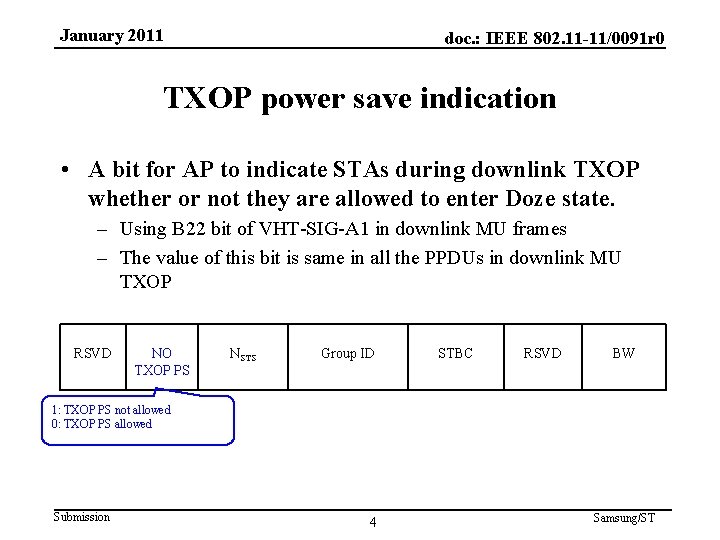 January 2011

doc.: IEEE 802.11-11/0091r0

TXOP power save indication

• A bit for AP to indicate STAs during downlink TXOP whether or not they are allowed to enter Doze state.
– Using B22 bit of VHT-SIG-A1 in downlink MU frames
– The value of this bit is same in all the PPDUs in downlink MU TXOP

| RSVD | NO TXOP PS | $N_{STS}$ | Group ID | STBC | RSVD | BW |
|---|---|---|---|---|---|---|

1: TXOP PS not allowed
0: TXOP PS allowed

Submission

4

Samsung/ST